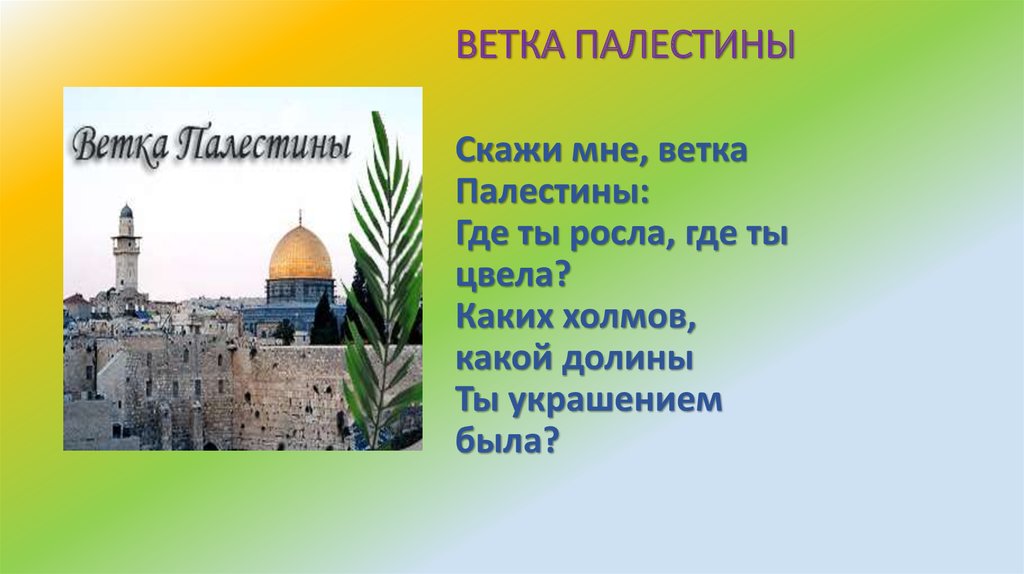 ВЕТКА ПАЛЕСТИНЫ

Ветка Палестины

Скажи мне, ветка Палестины:
Где ты росла, где ты цвела?
Каких холмов, какой долины
Ты украшением была?